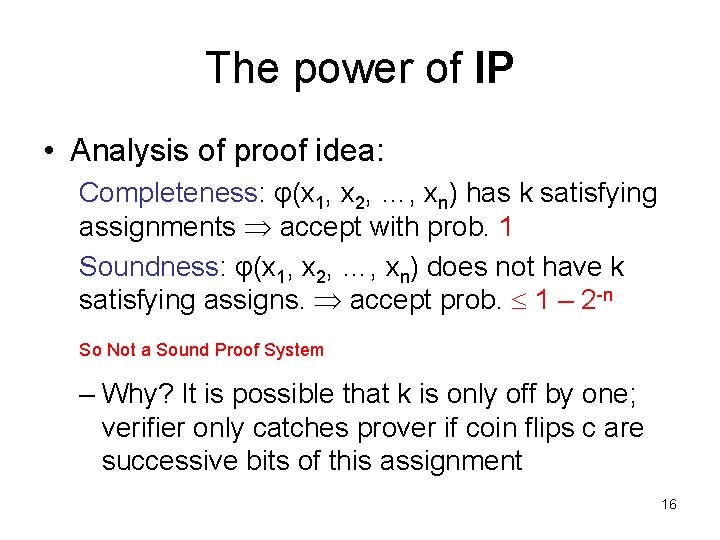 The power of IP

• Analysis of proof idea:

Completeness: $\varphi(x_1, x_2, \ldots, x_n)$ has k satisfying assignments $\Rightarrow$ accept with prob. 1

Soundness: $\varphi(x_1, x_2, \ldots, x_n)$ does not have k satisfying assigns. $\Rightarrow$ accept prob. $\leq 1 - 2^{-n}$

So Not a Sound Proof System

– Why? It is possible that k is only off by one; verifier only catches prover if coin flips c are successive bits of this assignment

16